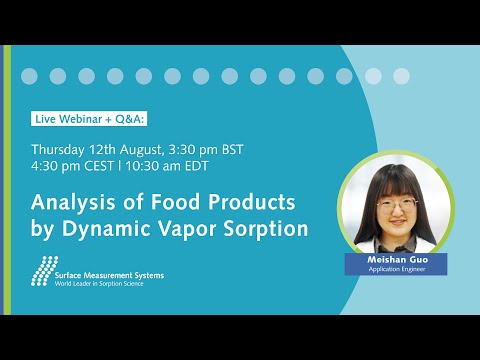 Live Webinar + Q&A:

Thursday 12th August, 3:30 pm BST
4:30 pm CEST | 10:30 am EDT

Analysis of Food Products by Dynamic Vapor Sorption

Surface Measurement Systems
World Leader in Sorption Science

Meishan Guo
Application Engineer